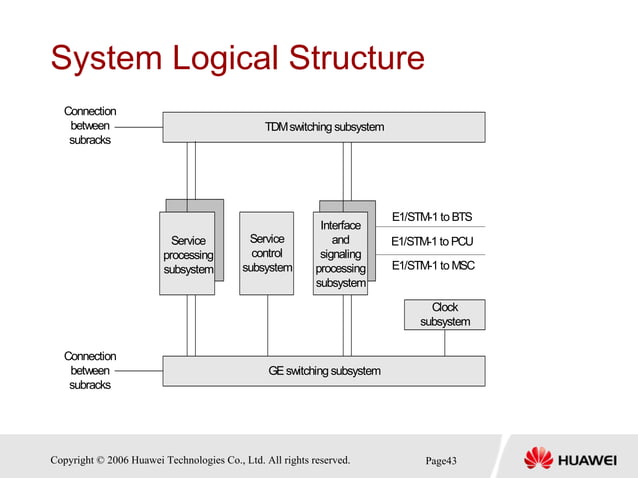 System Logical Structure

Connection between subracks

TDM switching subsystem

Service processing subsystem

Service control subsystem

Interface and signaling processing subsystem

E1/STM-1 to BTS

E1/STM-1 to PCU

E1/STM-1 to MSC

Clock subsystem

Connection between subracks

GE switching subsystem

Copyright © 2006 Huawei Technologies Co., Ltd. All rights reserved.

Page43

HUAWEI